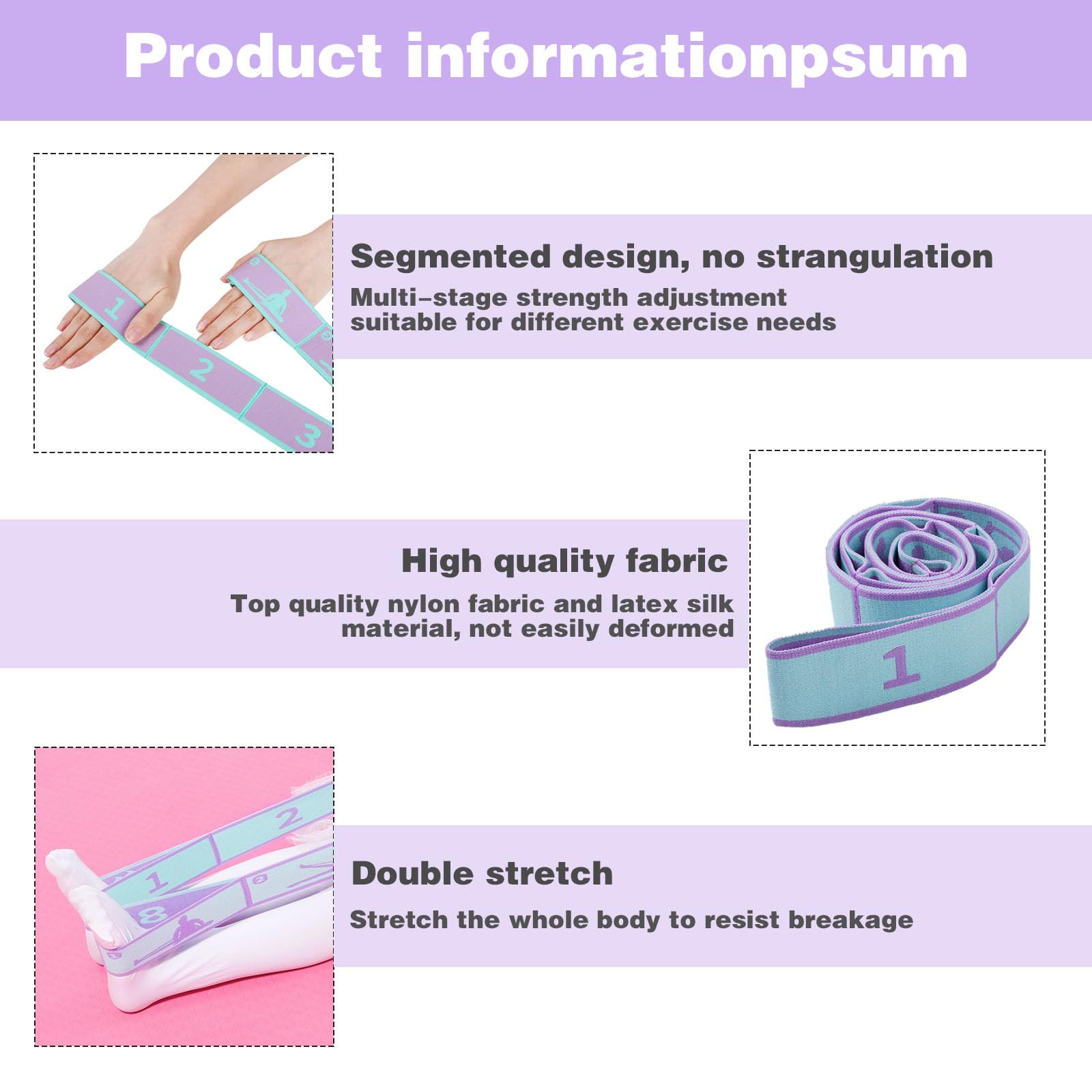 Product informationpsum

1
2
3

Segmented design, no strangulation
Multi-stage strength adjustment suitable for different exercise needs

High quality fabric
Top quality nylon fabric and latex silk material, not easily deformed

1

2
1
8

Double stretch
Stretch the whole body to resist breakage